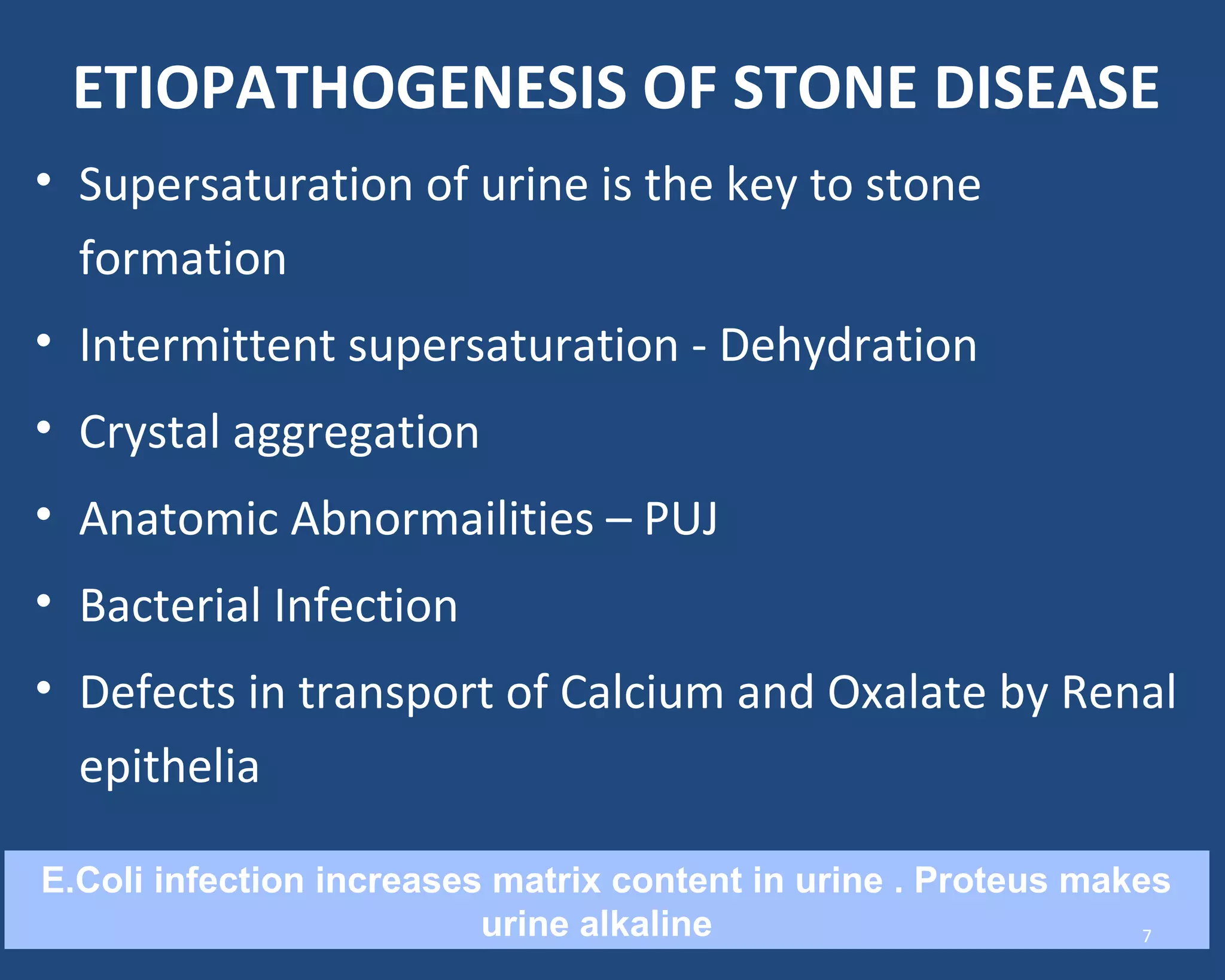 ETIOPATHOGENESIS OF STONE DISEASE

• Supersaturation of urine is the key to stone formation

• Intermittent supersaturation - Dehydration

• Crystal aggregation

• Anatomic Abnormailities – PUJ

• Bacterial Infection

• Defects in transport of Calcium and Oxalate by Renal epithelia

E.Coli infection increases matrix content in urine . Proteus makes urine alkaline

7